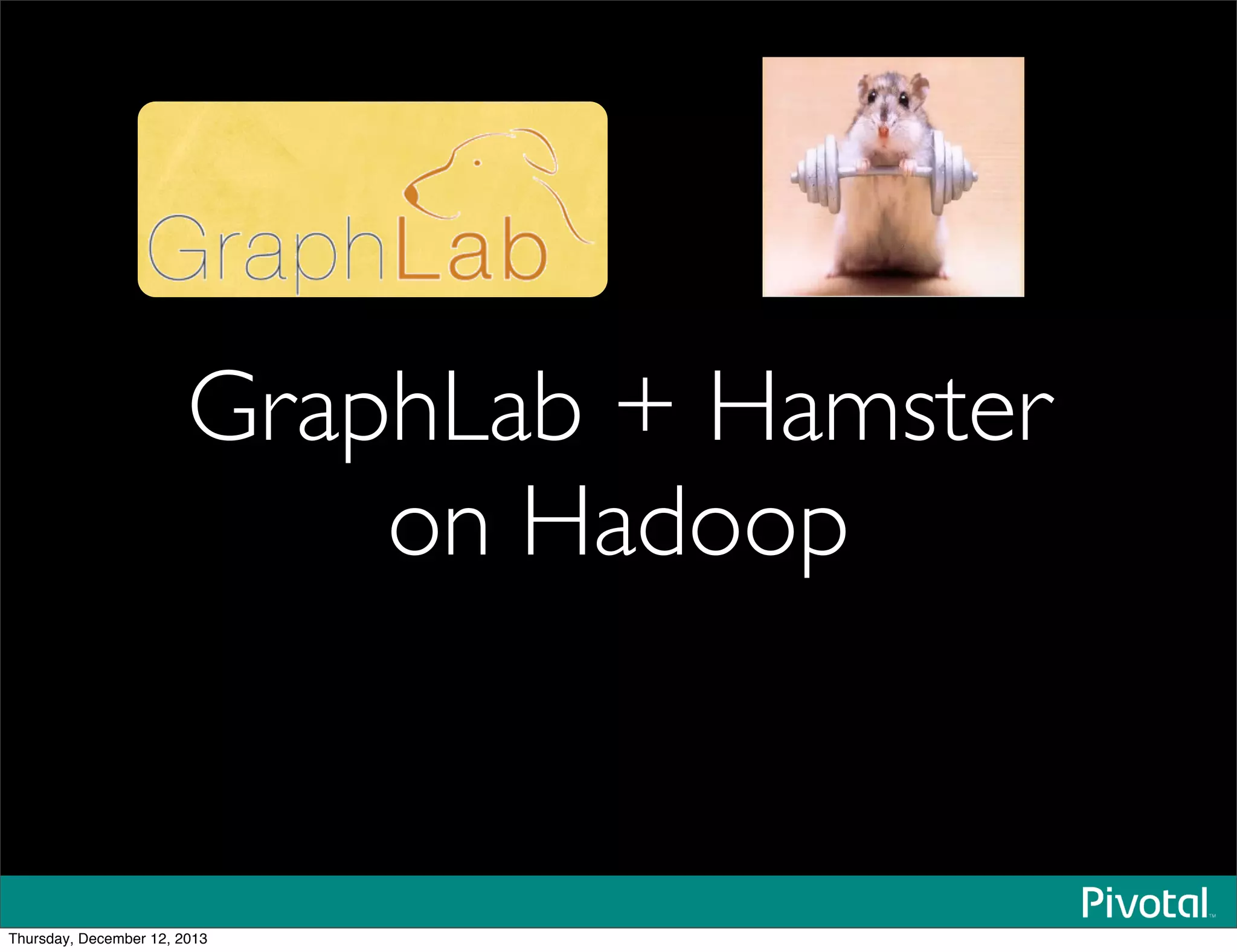 GraphLab

GraphLab + Hamster on Hadoop

Pivotal™

Thursday, December 12, 2013